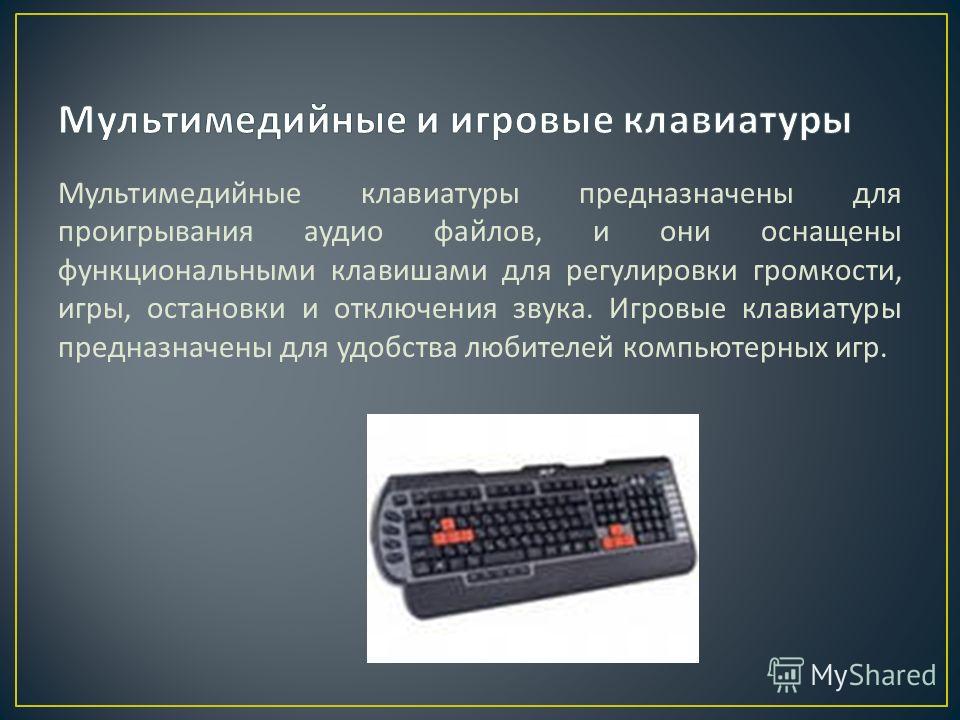 Мультимедийные и игровые клавиатуры

Мультимедийные клавиатуры предназначены для проигрывания аудио файлов, и они оснащены функциональными клавишами для регулировки громкости, игры, остановки и отключения звука. Игровые клавиатуры предназначены для удобства любителей компьютерных игр.

MyShared